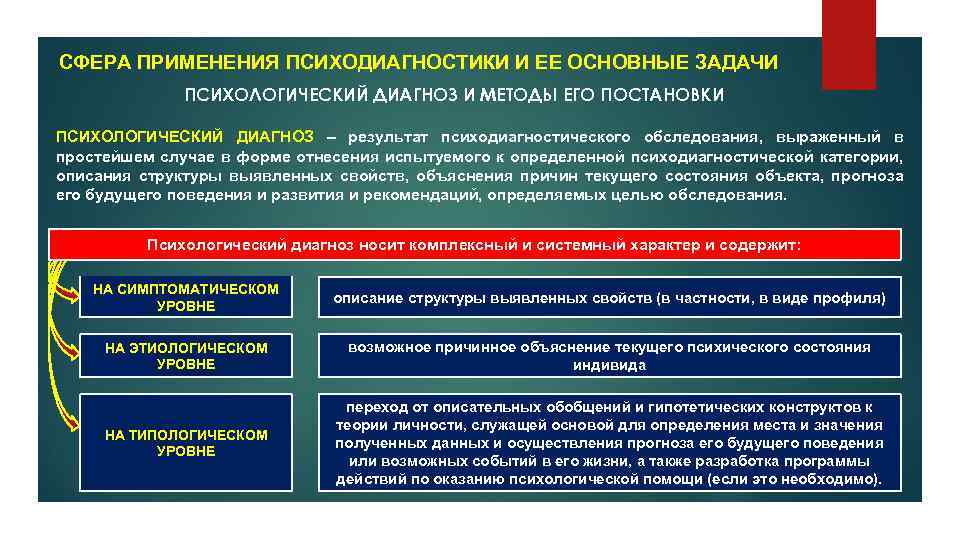 СФЕРА ПРИМЕНЕНИЯ ПСИХОДИАГНОСТИКИ И ЕЕ ОСНОВНЫЕ ЗАДАЧИ

ПСИХОЛОГИЧЕСКИЙ ДИАГНОЗ И МЕТОДЫ ЕГО ПОСТАНОВКИ

ПСИХОЛОГИЧЕСКИЙ ДИАГНОЗ – результат психодиагностического обследования, выраженный в простейшем случае в форме отнесения испытуемого к определенной психодиагностической категории, описания структуры выявленных свойств, объяснения причин текущего состояния объекта, прогноза его будущего поведения и развития и рекомендаций, определяемых целью обследования.

Психологический диагноз носит комплексный и системный характер и содержит:

НА СИМПТОМАТИЧЕСКОМ УРОВНЕ

описание структуры выявленных свойств (в частности, в виде профиля)

НА ЭТИОЛОГИЧЕСКОМ УРОВНЕ

возможное причинное объяснение текущего психического состояния индивида

НА ТИПОЛОГИЧЕСКОМ УРОВНЕ

переход от описательных обобщений и гипотетических конструктов к теории личности, служащей основой для определения места и значения полученных данных и осуществления прогноза его будущего поведения или возможных событий в его жизни, а также разработка программы действий по оказанию психологической помощи (если это необходимо).